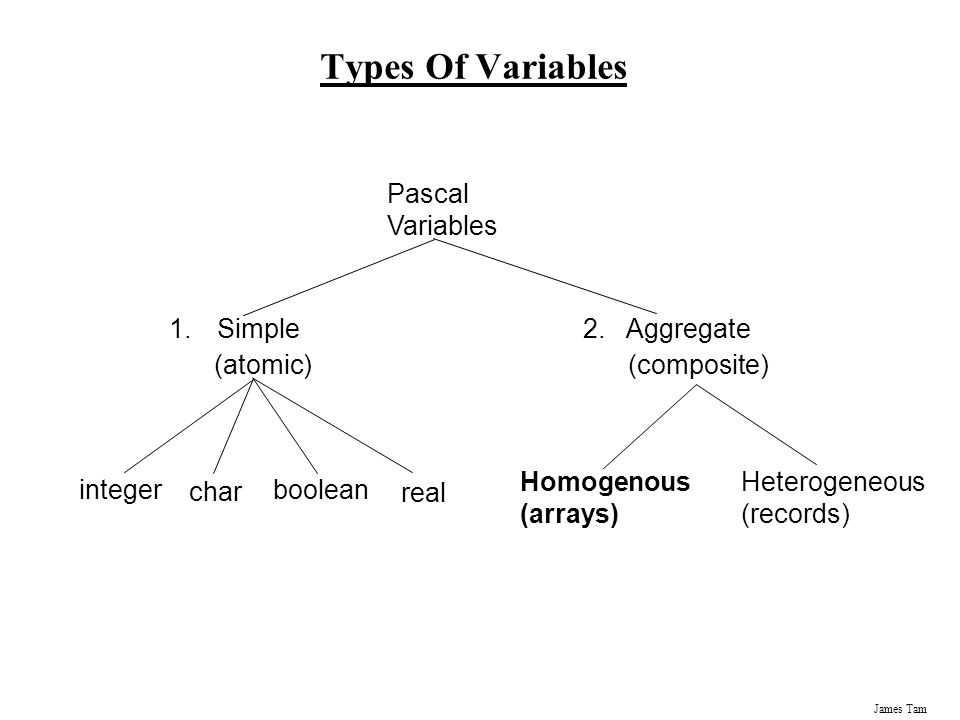 Types Of Variables

Pascal Variables

1. Simple (atomic)

2. Aggregate (composite)

integer

char

boolean

real

Homogenous (arrays)

Heterogeneous (records)

James Tam